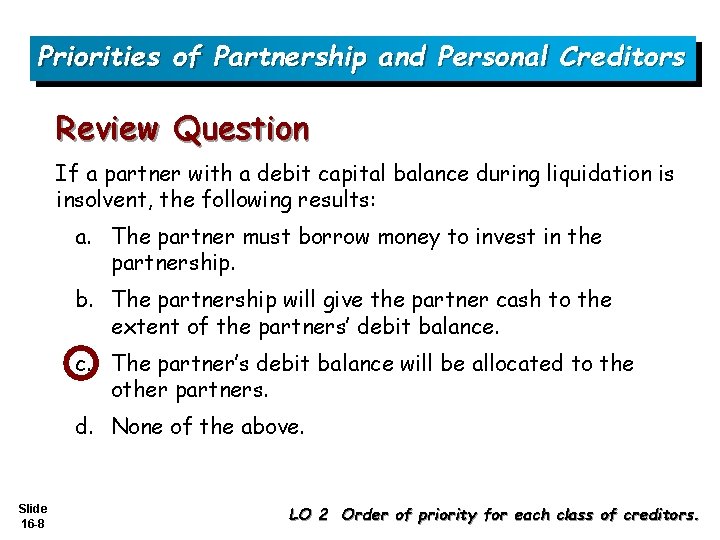 Priorities of Partnership and Personal Creditors

Review Question

If a partner with a debit capital balance during liquidation is insolvent, the following results:

a. The partner must borrow money to invest in the partnership.

b. The partnership will give the partner cash to the extent of the partners' debit balance.

c. The partner's debit balance will be allocated to the other partners.

d. None of the above.

Slide 16-8

LO 2 Order of priority for each class of creditors.